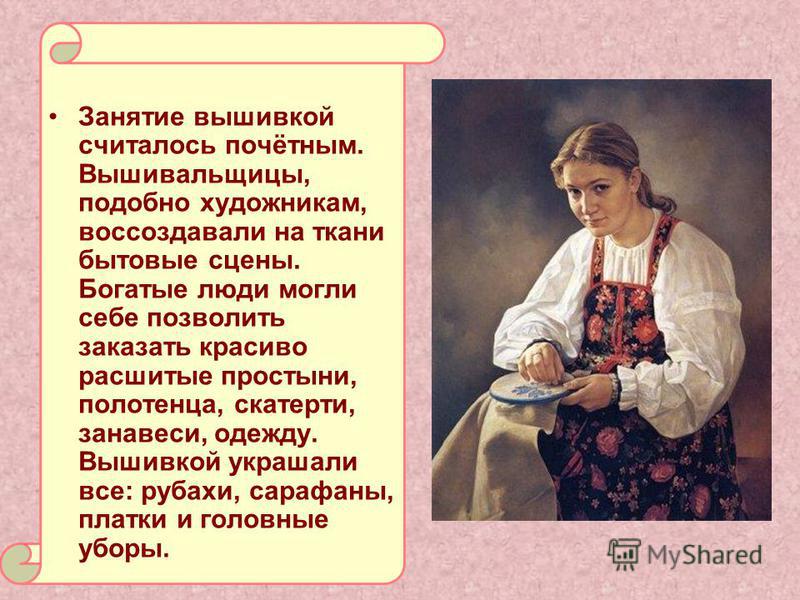 • Занятие вышивкой считалось почётным. Вышивальщицы, подобно художникам, воссоздавали на ткани бытовые сцены. Богатые люди могли себе позволить заказать красиво расшитые простыни, полотенца, скатерти, занавеси, одежду. Вышивкой украшали все: рубахи, сарафаны, платки и головные уборы.

MyShared